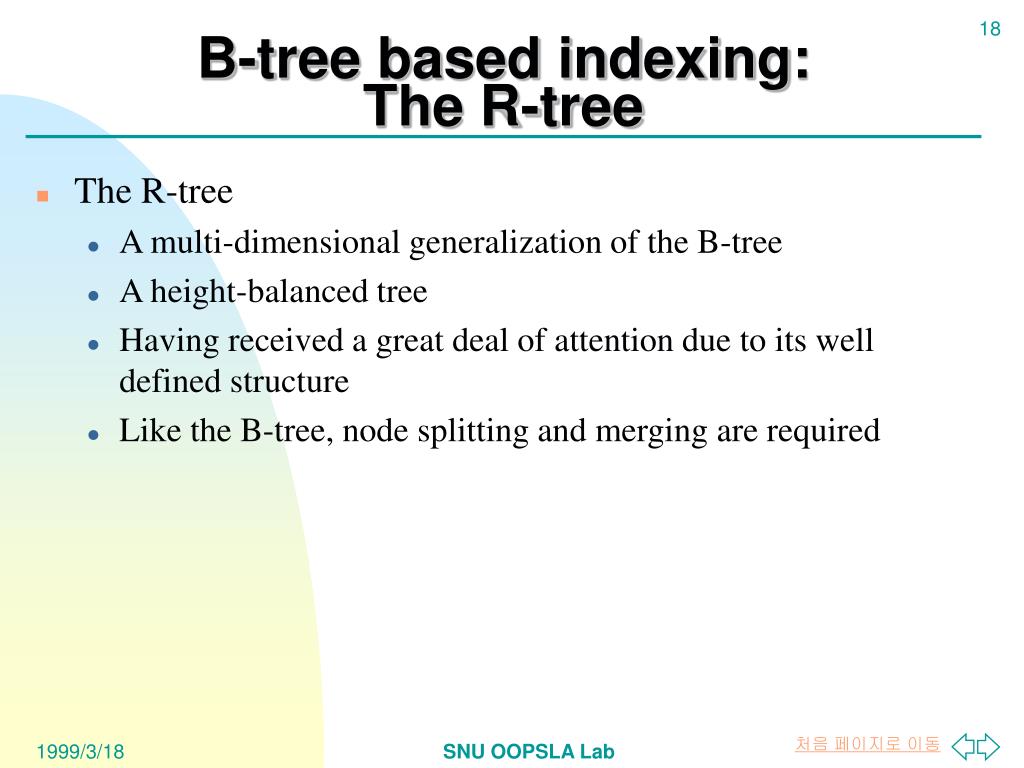 18

B-tree based indexing:
The R-tree

The R-tree

A multi-dimensional generalization of the B-tree

A height-balanced tree

Having received a great deal of attention due to its well defined structure

Like the B-tree, node splitting and merging are required

1999/3/18

SNU OOPSLA Lab

처음 페이지로 이동